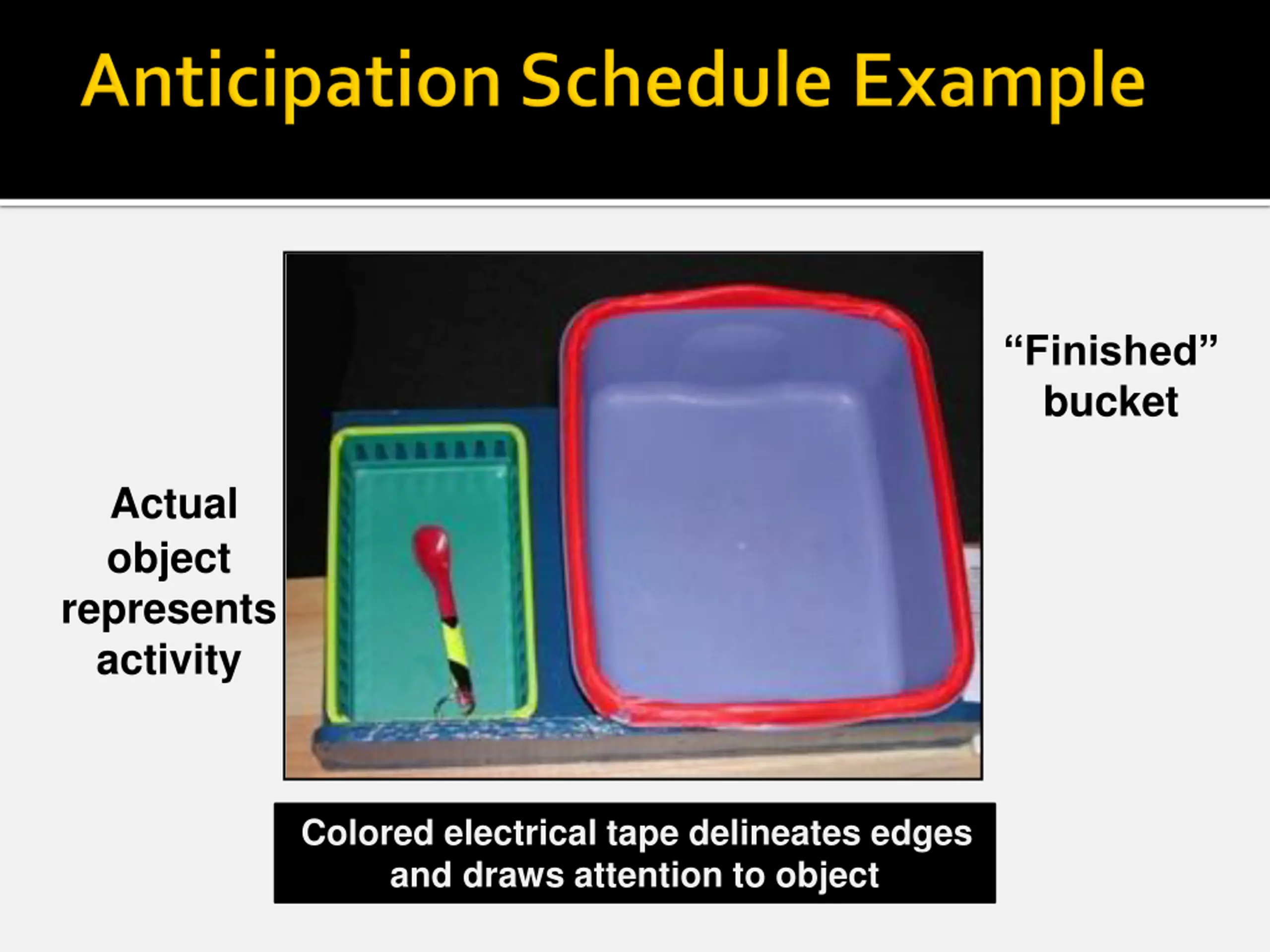 Anticipation Schedule Example

Actual object represents activity

“Finished” bucket

Colored electrical tape delineates edges and draws attention to object